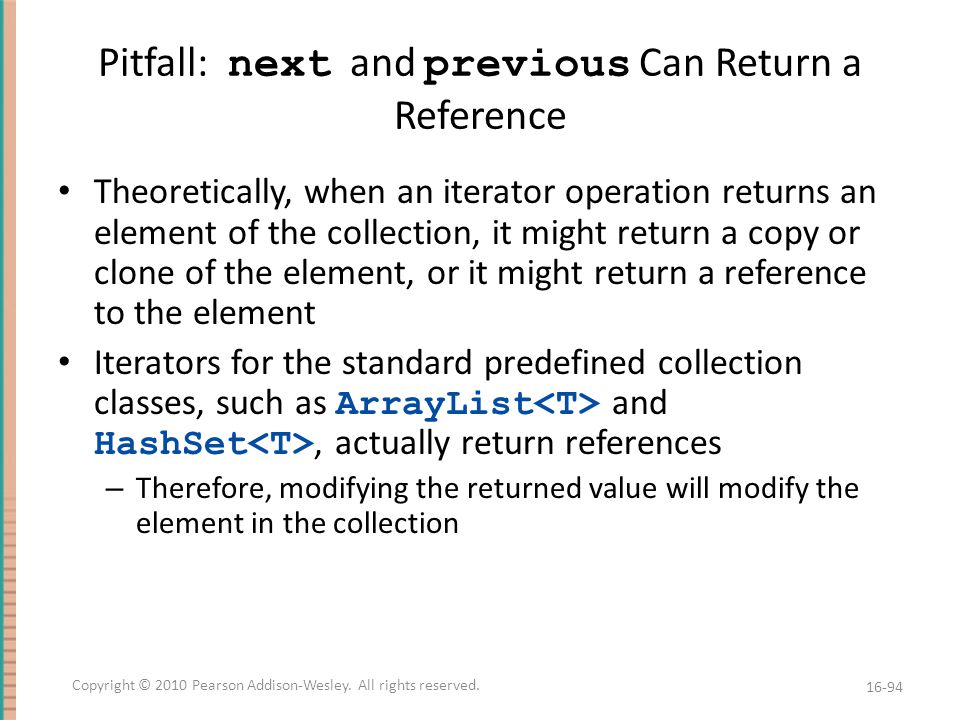 Pitfall: next and previous Can Return a Reference

• Theoretically, when an iterator operation returns an element of the collection, it might return a copy or clone of the element, or it might return a reference to the element

• Iterators for the standard predefined collection classes, such as ArrayList<T> and HashSet<T>, actually return references

– Therefore, modifying the returned value will modify the element in the collection

Copyright © 2010 Pearson Addison-Wesley. All rights reserved.

16-94